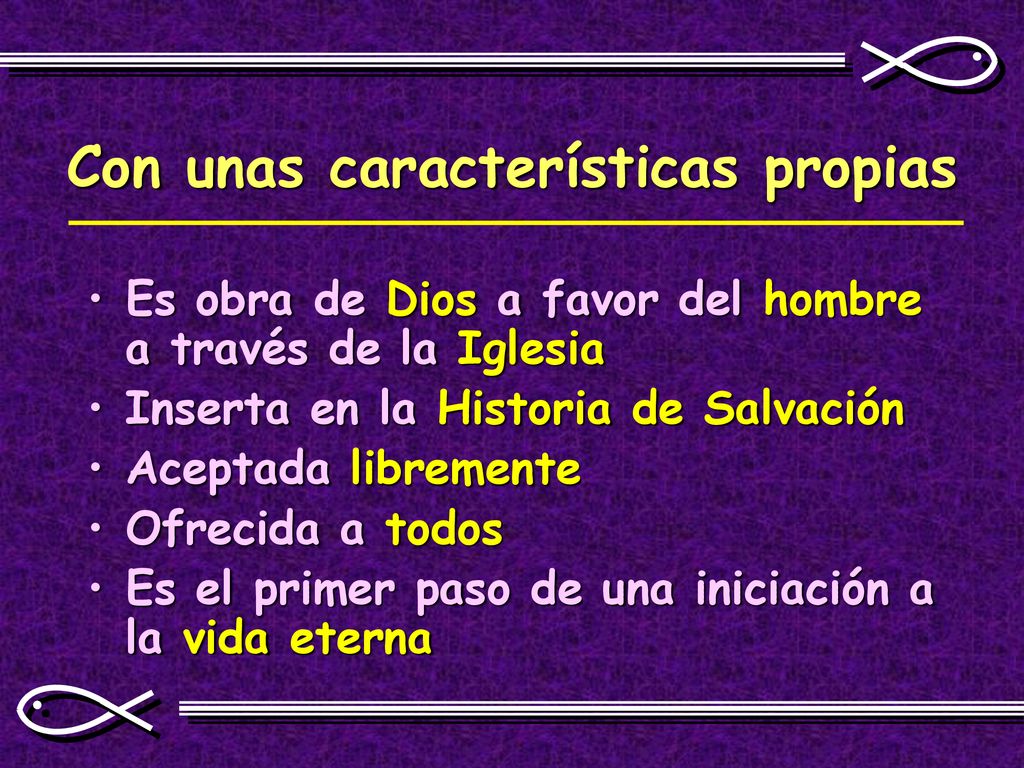 Con unas características propias

• Es obra de Dios a favor del hombre a través de la Iglesia
• Inserta en la Historia de Salvación
• Aceptada libremente
• Ofrecida a todos
• Es el primer paso de una iniciación a la vida eterna